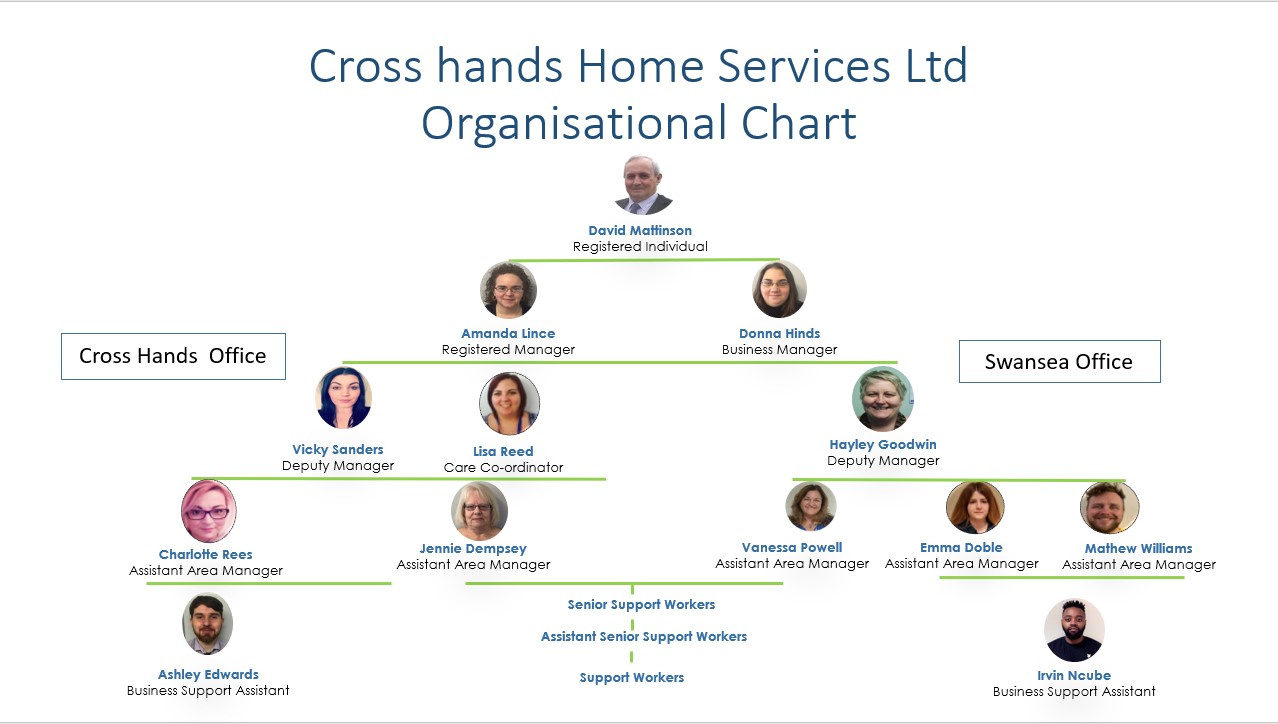 Cross hands Home Services Ltd
Organisational Chart

David Mattinson
Registered Individual

Amanda Lince
Registered Manager

Donna Hinds
Business Manager

Cross Hands Office

Swansea Office

Vicky Sanders
Deputy Manager

Lisa Reed
Care Co-ordinator

Hayley Goodwin
Deputy Manager

Charlotte Rees
Assistant Area Manager

Jennie Dempsey
Assistant Area Manager

Vanessa Powell
Assistant Area Manager

Emma Doble
Assistant Area Manager

Mathew Williams
Assistant Area Manager

Senior Support Workers

Assistant Senior Support Workers

Support Workers

Ashley Edwards
Business Support Assistant

Irvin Ncube
Business Support Assistant